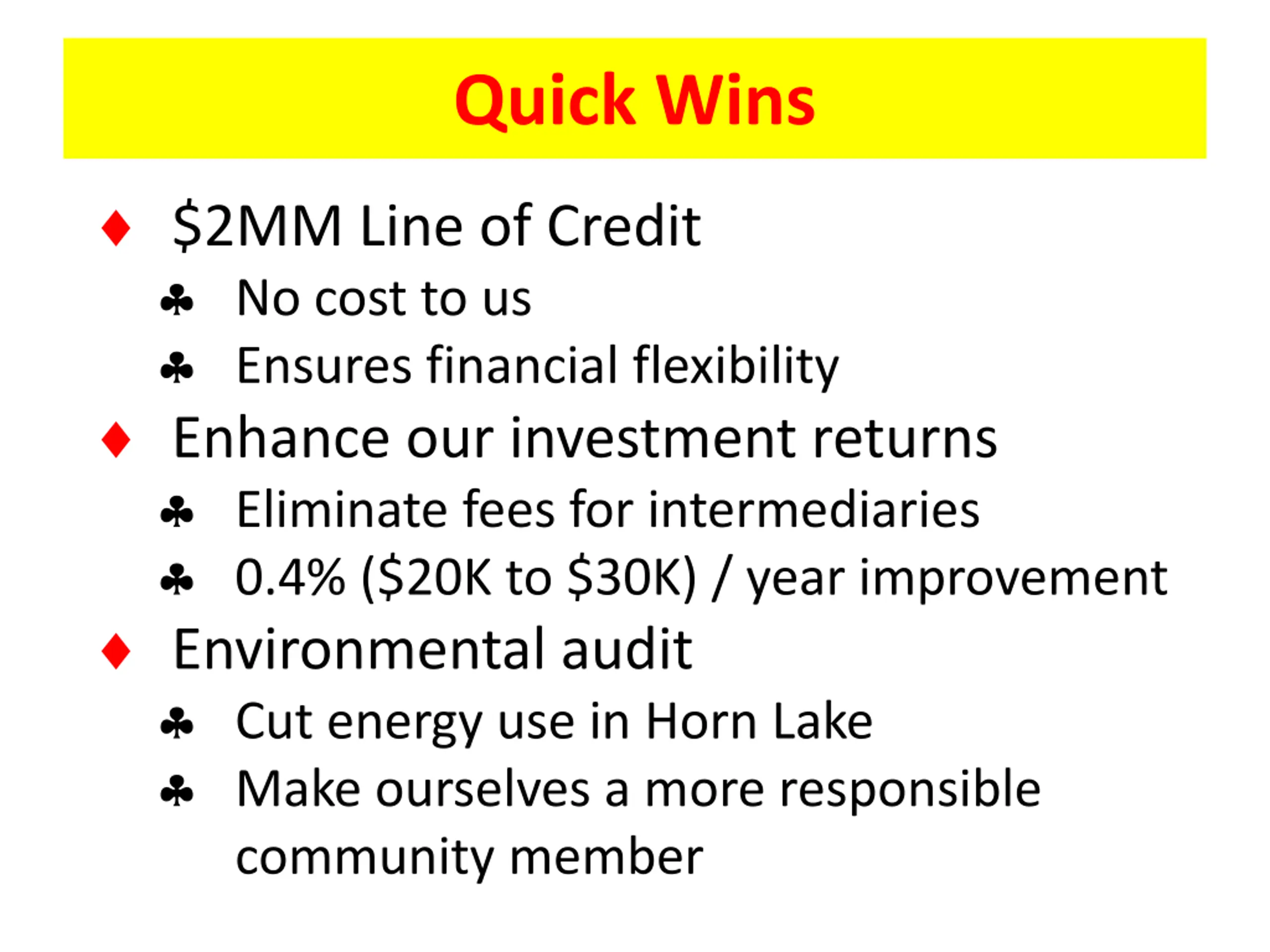 Quick Wins

♦ \$2MM Line of Credit
♣ No cost to us
♣ Ensures financial flexibility
♦ Enhance our investment returns
♣ Eliminate fees for intermediaries
♣ 0.4% (\$20K to \$30K) / year improvement
♦ Environmental audit
♣ Cut energy use in Horn Lake
♣ Make ourselves a more responsible community member